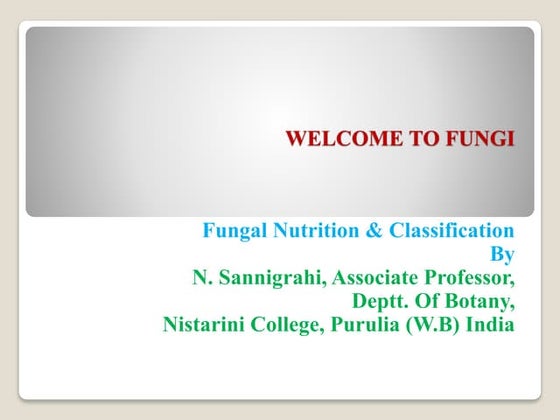 WELCOME TO FUNGI

Fungal Nutrition & Classification
By
N. Sannigrahi, Associate Professor,
Deptt. Of Botany,
Nistarini College, Purulia (W.B) India